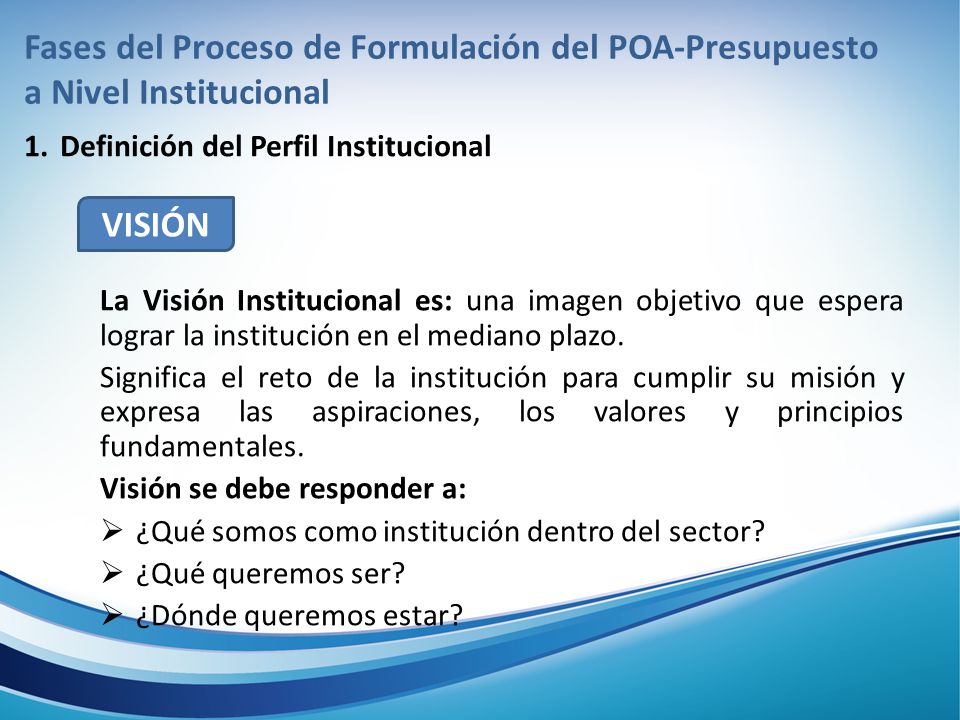 Fases del Proceso de Formulación del POA-Presupuesto a Nivel Institucional

1. Definición del Perfil Institucional

VISIÓN

La Visión Institucional es: una imagen objetivo que espera lograr la institución en el mediano plazo.

Significa el reto de la institución para cumplir su misión y expresa las aspiraciones, los valores y principios fundamentales.

Visión se debe responder a:

➢ ¿Qué somos como institución dentro del sector?

➢ ¿Qué queremos ser?

➢ ¿Dónde queremos estar?